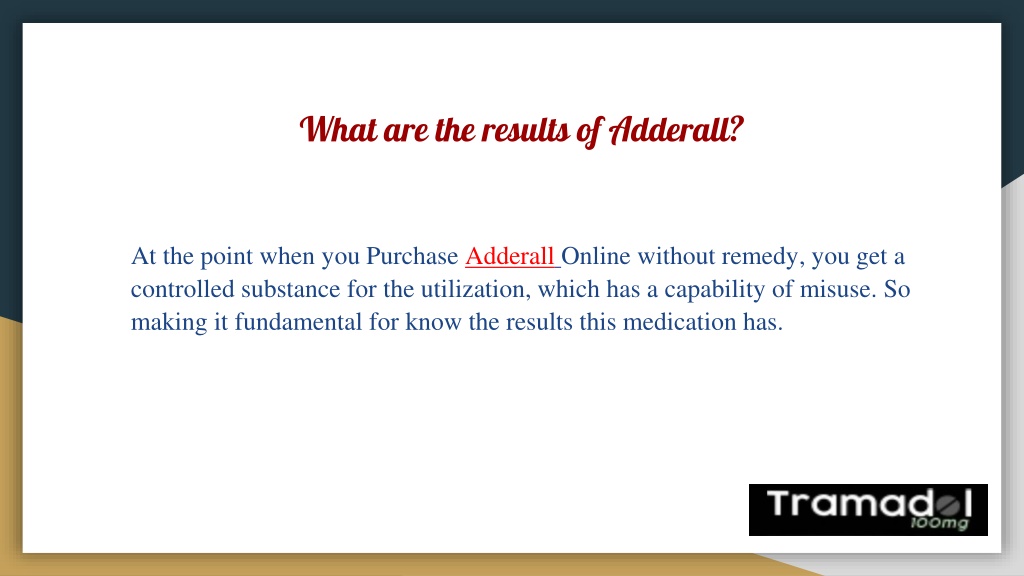 What are the results of Adderall?

At the point when you Purchase Adderall Online without remedy, you get a controlled substance for the utilization, which has a capability of misuse. So making it fundamental for know the results this medication has.

Tramadol
100mg